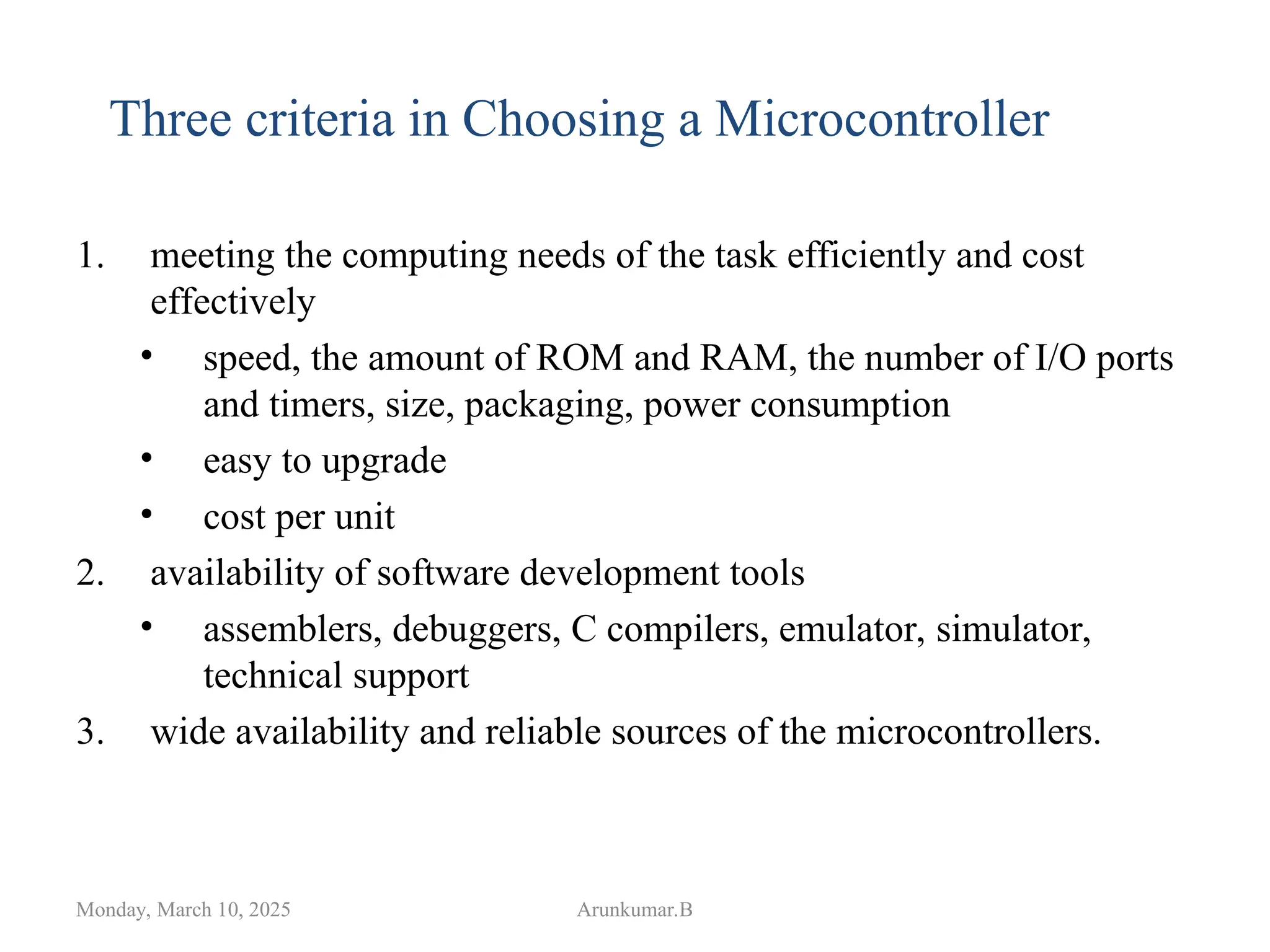 Three criteria in Choosing a Microcontroller

1. meeting the computing needs of the task efficiently and cost effectively
• speed, the amount of ROM and RAM, the number of I/O ports and timers, size, packaging, power consumption
• easy to upgrade
• cost per unit
2. availability of software development tools
• assemblers, debuggers, C compilers, emulator, simulator, technical support
3. wide availability and reliable sources of the microcontrollers.

Monday, March 10, 2025

Arunkumar.B